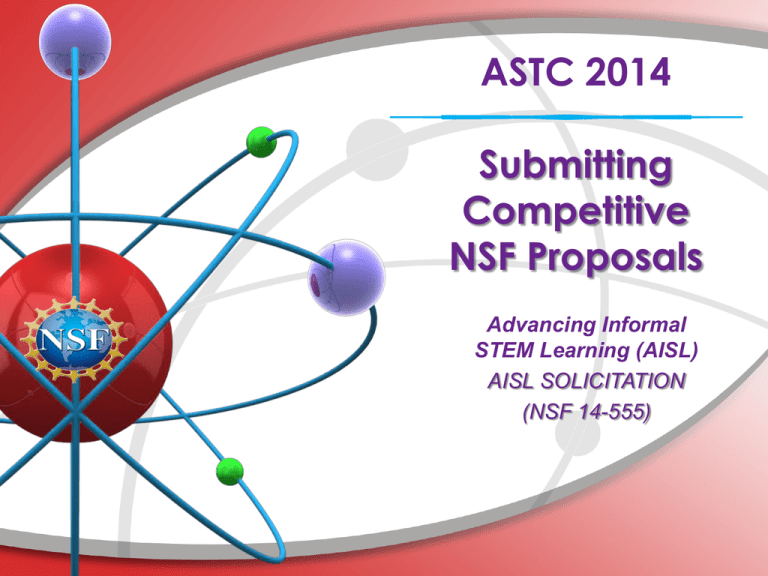 ASTC 2014

Submitting Competitive NSF Proposals

Advancing Informal STEM Learning (AISL)

AISL SOLICITATION

(NSF 14-555)

NSF